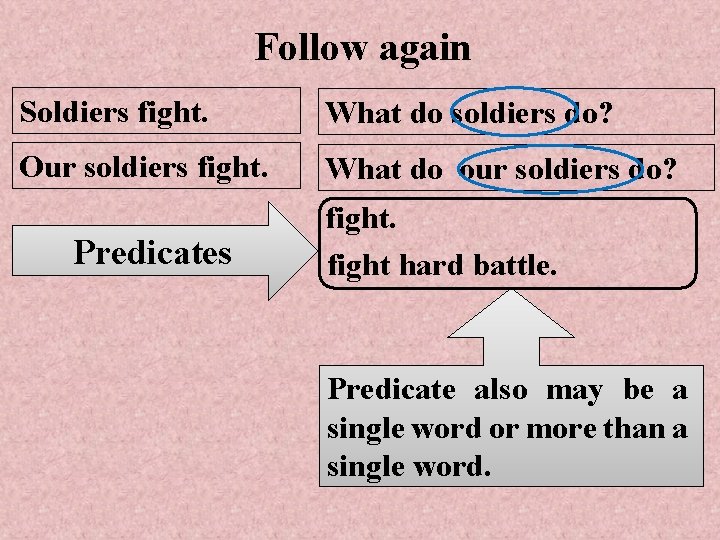 Follow again

Soldiers fight.

What do soldiers do?

Our soldiers fight.

What do our soldiers do?

Predicates

fight.

fight hard battle.

Predicate also may be a single word or more than a single word.